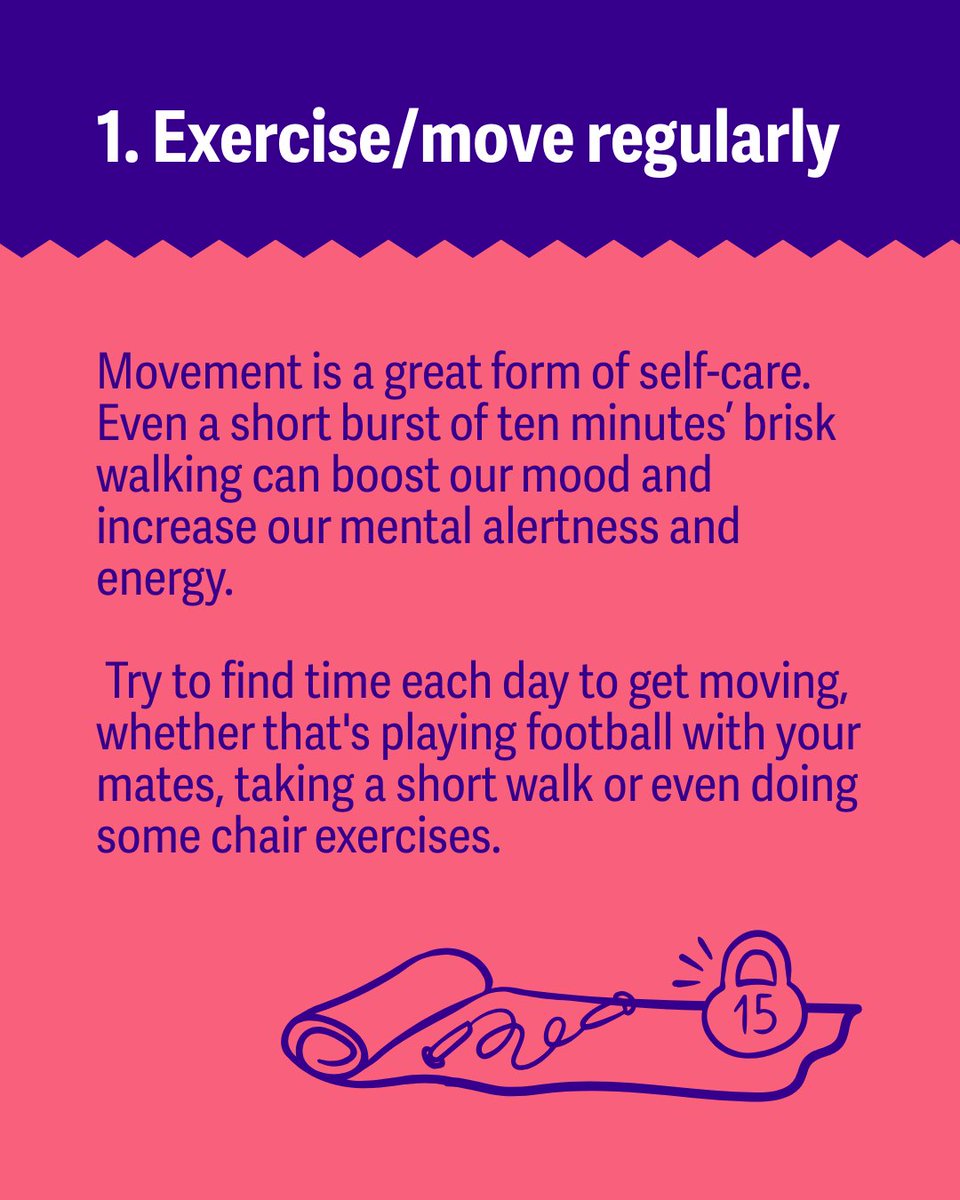 1. Exercise/move regularly

Movement is a great form of self-care. Even a short burst of ten minutes’ brisk walking can boost our mood and increase our mental alertness and energy.

Try to find time each day to get moving, whether that's playing football with your mates, taking a short walk or even doing some chair exercises.

15